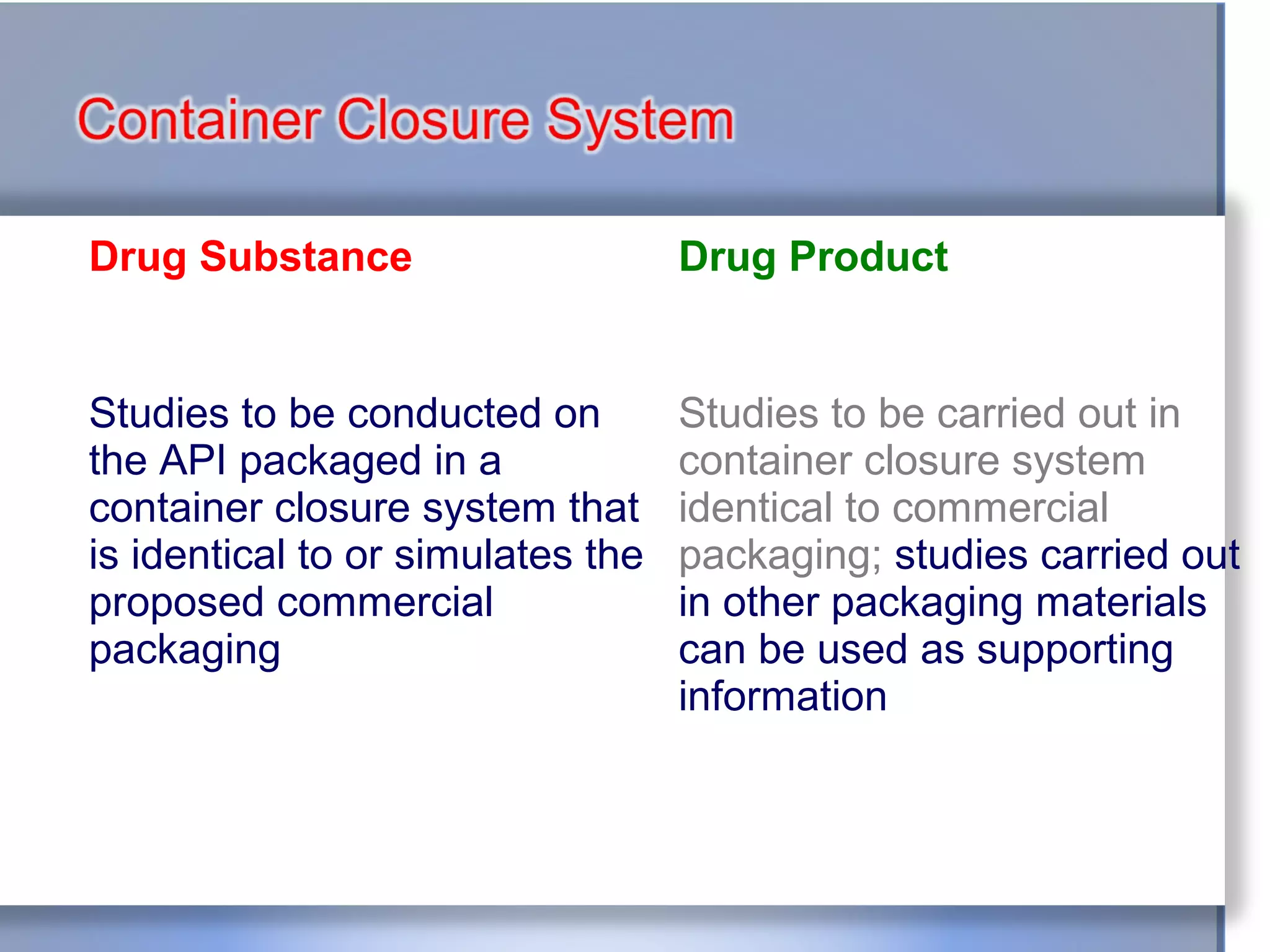 Container Closure System

Drug Substance

Studies to be conducted on the API packaged in a container closure system that is identical to or simulates the proposed commercial packaging

Drug Product

Studies to be carried out in container closure system identical to commercial packaging; studies carried out in other packaging materials can be used as supporting information